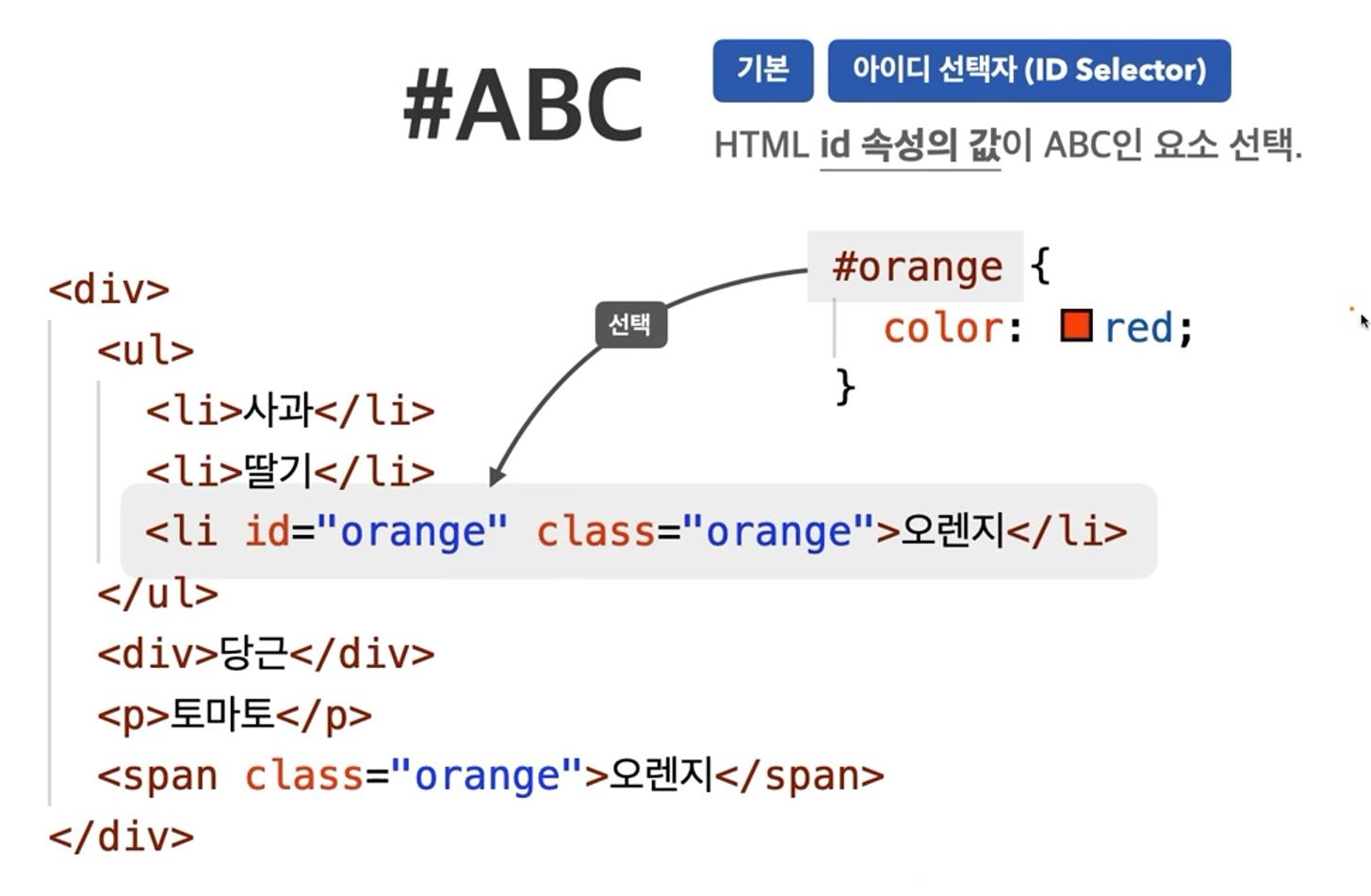 #ABC

기본

아이디 선택자 (ID Selector)

HTML id 속성의 값이 ABC인 요소 선택.

#orange {
  color: red;
}

선택

<div>
  <ul>
    <li>사과</li>
    <li>딸기</li>
    <li id="orange" class="orange">오렌지</li>
  </ul>
  <div>당근</div>
  <p>토마토</p>
  <span class="orange">오렌지</span>
</div>